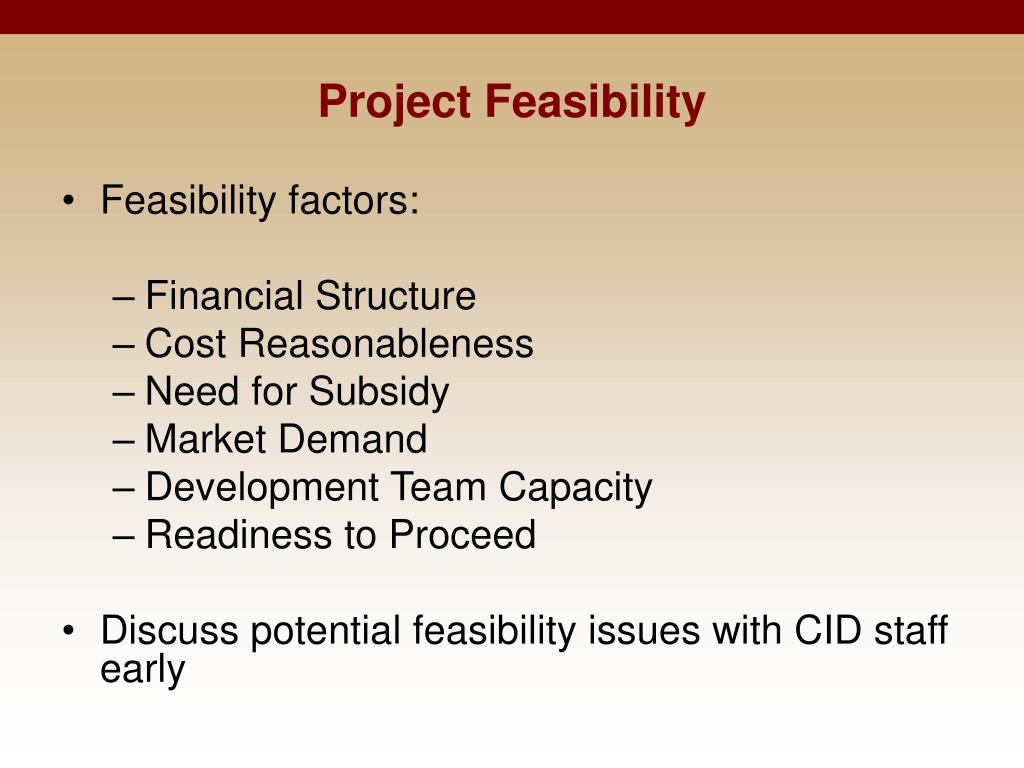 Project Feasibility

• Feasibility factors:

– Financial Structure
– Cost Reasonableness
– Need for Subsidy
– Market Demand
– Development Team Capacity
– Readiness to Proceed

• Discuss potential feasibility issues with CID staff early